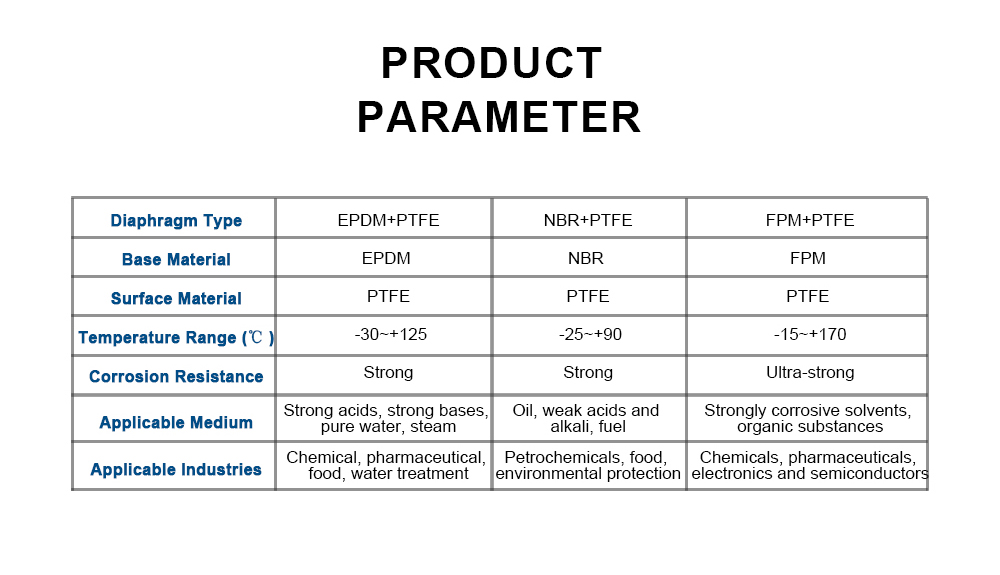 PRODUCT PARAMETER

| Diaphragm Type | EPDM+PTFE | NBR+PTFE | FPM+PTFE |
|---|---|---|---|
| Base Material | EPDM | NBR | FPM |
| Surface Material | PTFE | PTFE | PTFE |
| Temperature Range (℃) | -30~+125 | -25~+90 | -15~+170 |
| Corrosion Resistance | Strong | Strong | Ultra-strong |
| Applicable Medium | Strong acids, strong bases, pure water, steam | Oil, weak acids and alkali, fuel | Strongly corrosive solvents, organic substances |
| Applicable Industries | Chemical, pharmaceutical, food, water treatment | Petrochemicals, food, environmental protection | Chemicals, pharmaceuticals, electronics and semiconductors |